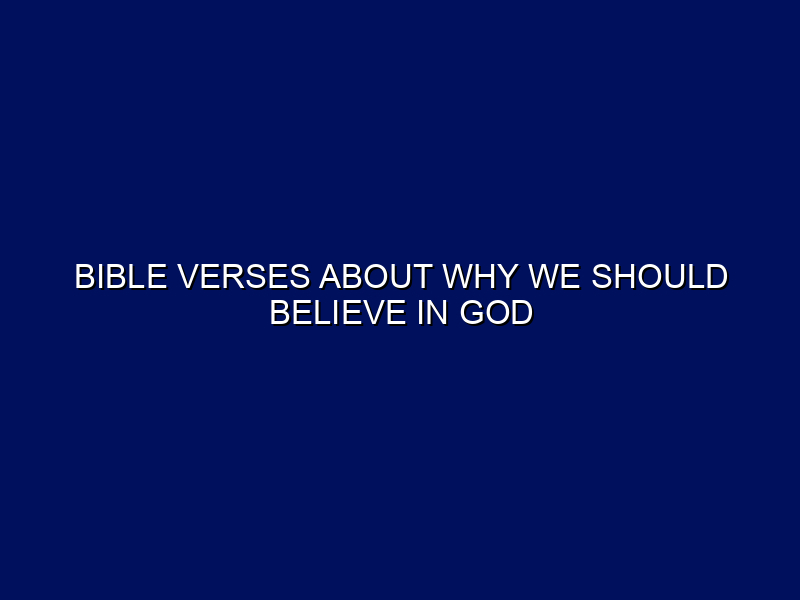 BIBLE VERSES ABOUT WHY WE SHOULD BELIEVE IN GOD